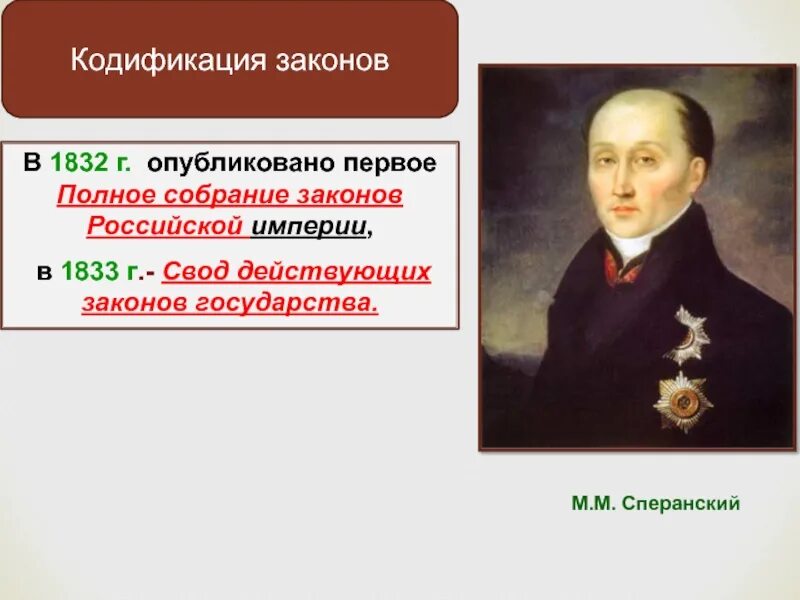 Кодификация законов

В 1832 г. опубликовано первое Полное собрание законов Российской империи,

в 1833 г.- Свод действующих законов государства.

М.М. Сперанский